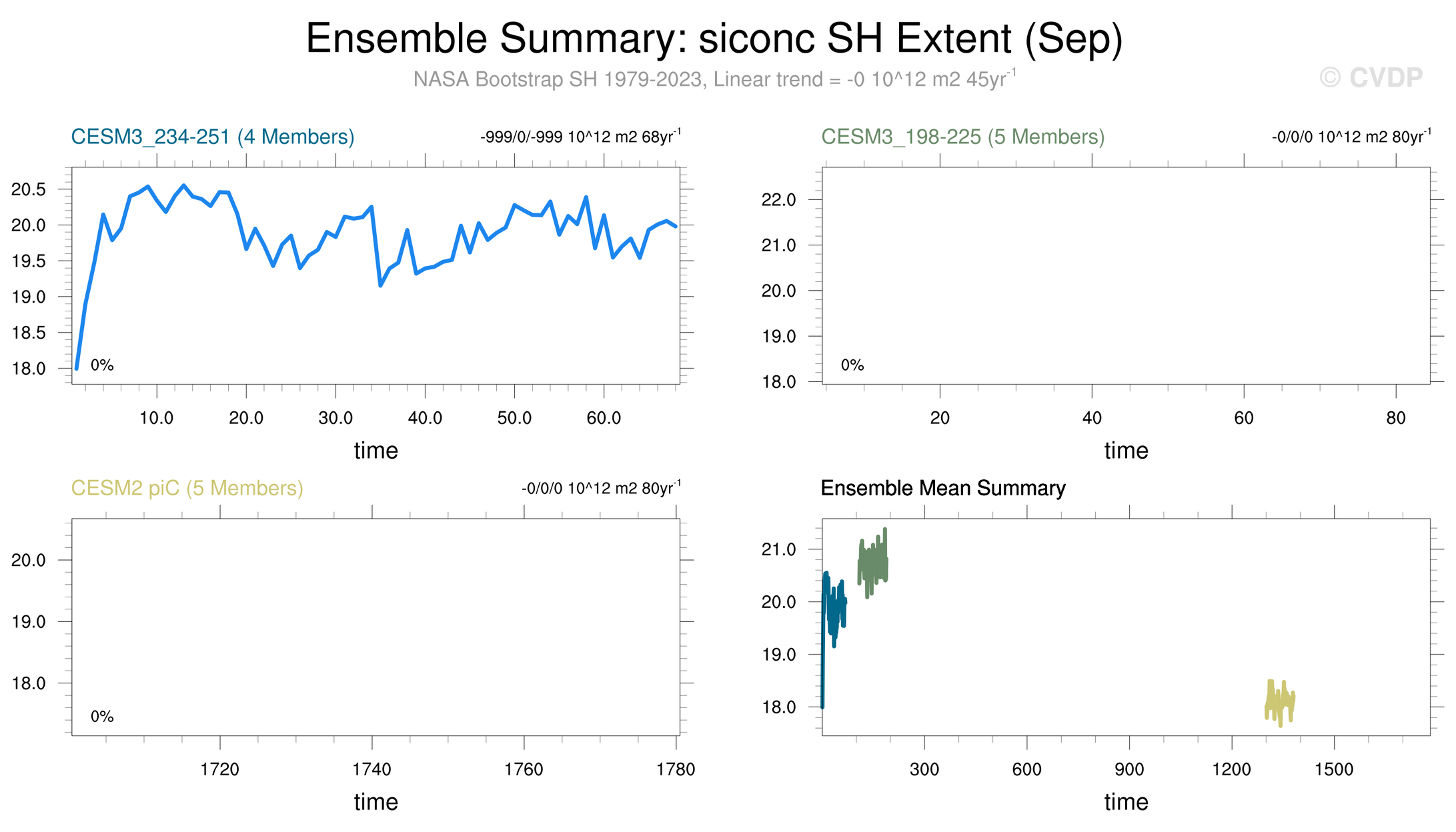 Ensemble Summary: siconc SH Extent (Sep)

NASA Bootstrap SH 1979-2023, Linear trend = -0 10^12 m2 45yr$^{-1}$

© CVDP

CESM3_234-251 (4 Members)

-999/0/-999 10^12 m2 68yr$^{-1}$

20.5
20.0
19.5
19.0
18.5
18.0

0%

10.0 20.0 30.0 40.0 50.0 60.0

time

CESM3_198-225 (5 Members)

-0/0/0 10^12 m2 80yr$^{-1}$

22.0
21.0
20.0
19.0
18.0

0%

20 40 60 80

time

CESM2 piC (5 Members)

-0/0/0 10^12 m2 80yr$^{-1}$

20.0
19.0
18.0

0%

1720 1740 1760 1780

time

Ensemble Mean Summary

21.0
20.0
19.0
18.0

300 600 900 1200 1500

time